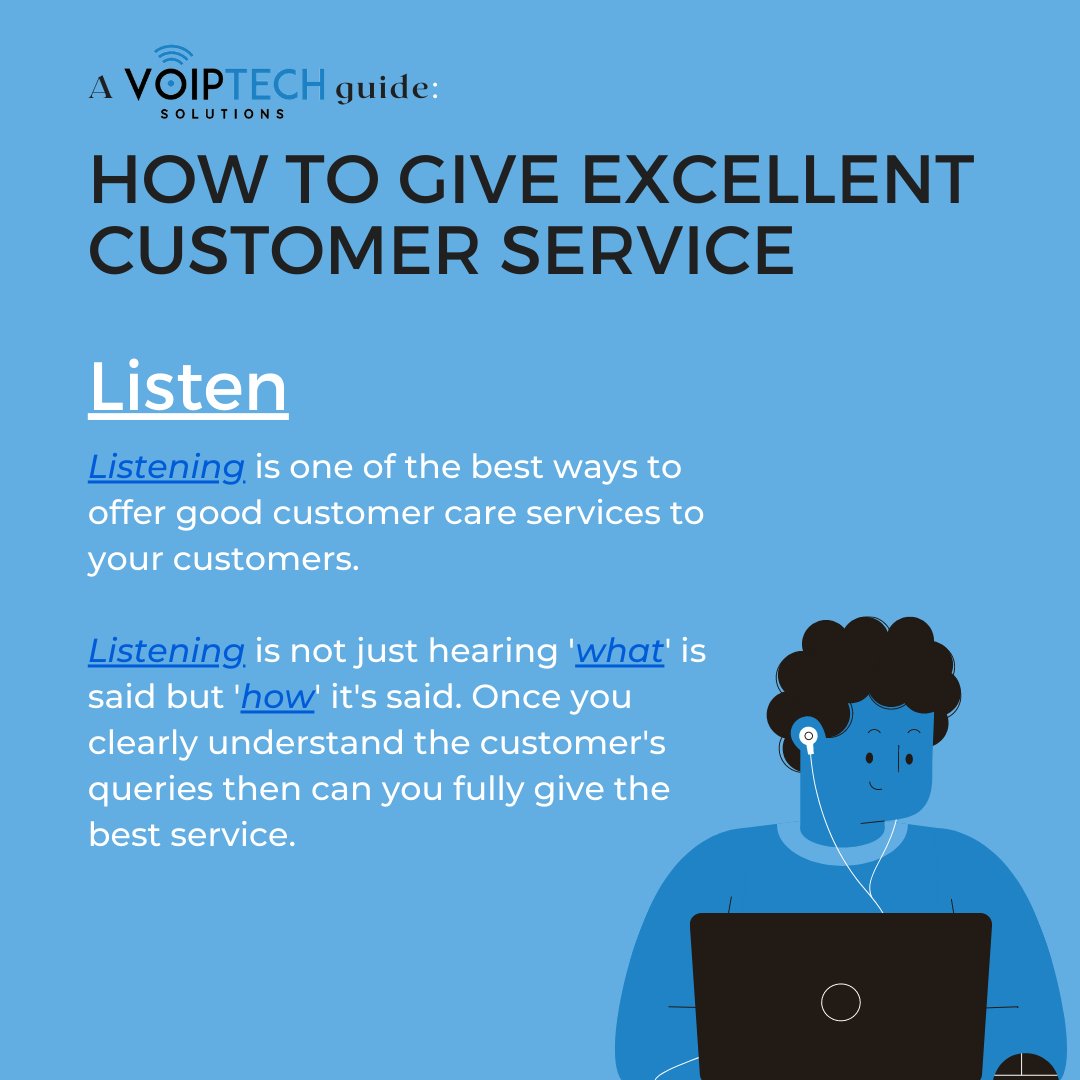 A VOIPTECH SOLUTIONS guide:

HOW TO GIVE EXCELLENT CUSTOMER SERVICE

Listen

Listening is one of the best ways to offer good customer care services to your customers.

Listening is not just hearing 'what' is said but 'how' it's said. Once you clearly understand the customer's queries then can you fully give the best service.